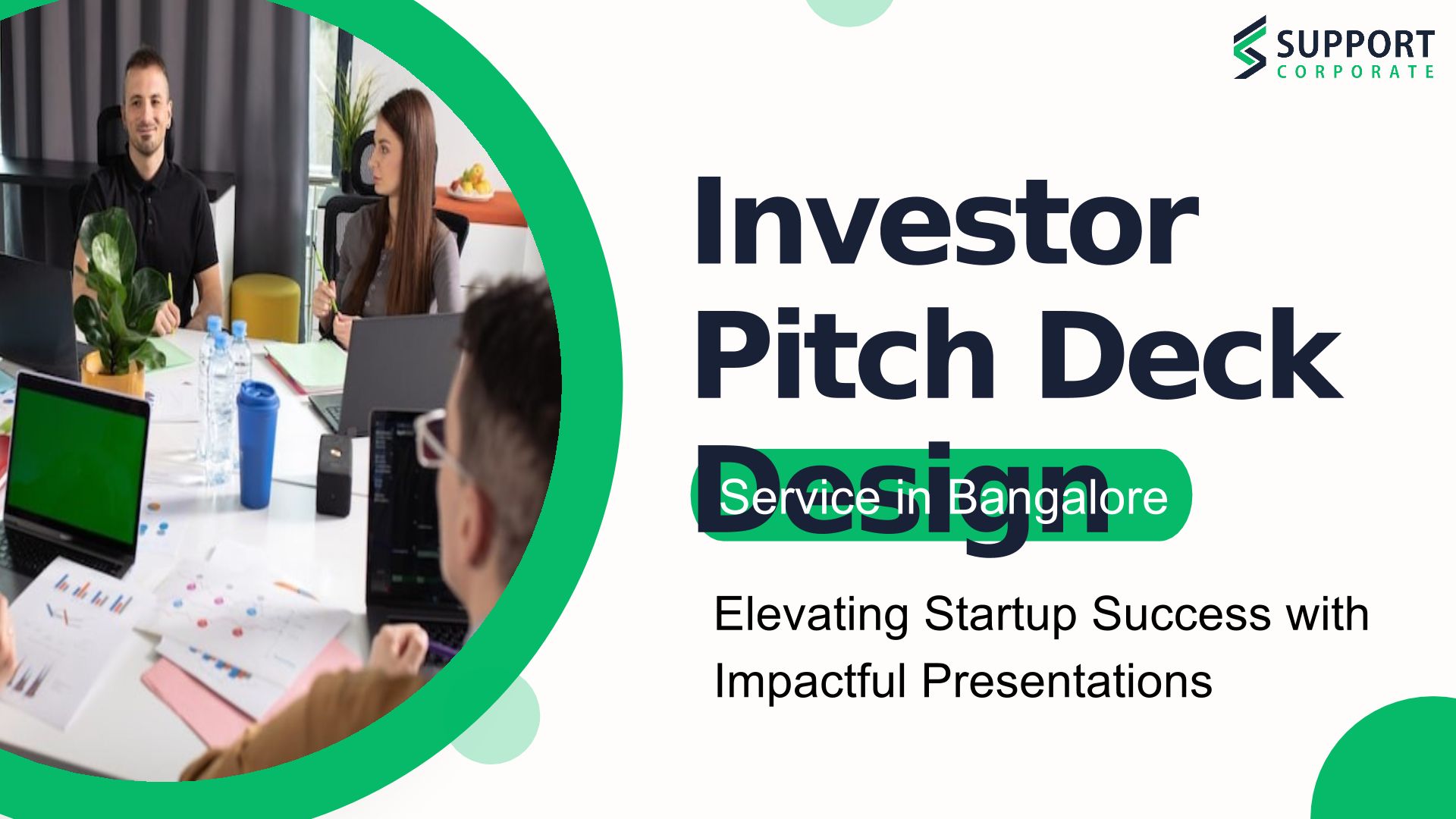 SUPPORT
CORPORATE

Investor Pitch Deck Design

Service in Bangalore

Elevating Startup Success with Impactful Presentations